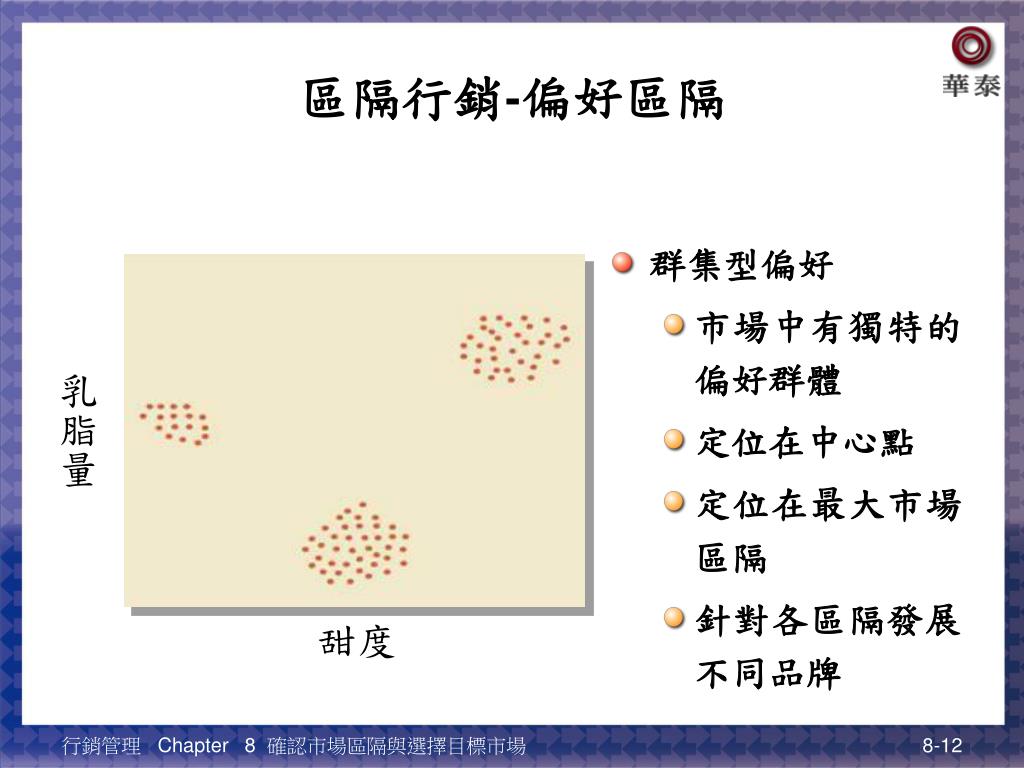 華泰

區隔行銷-偏好區隔

乳脂量

甜度

群集型偏好

市場中有獨特的偏好群體

定位在中心點

定位在最大市場區隔

針對各區隔發展不同品牌

行銷管理 Chapter 8 確認市場區隔與選擇目標市場

8-12